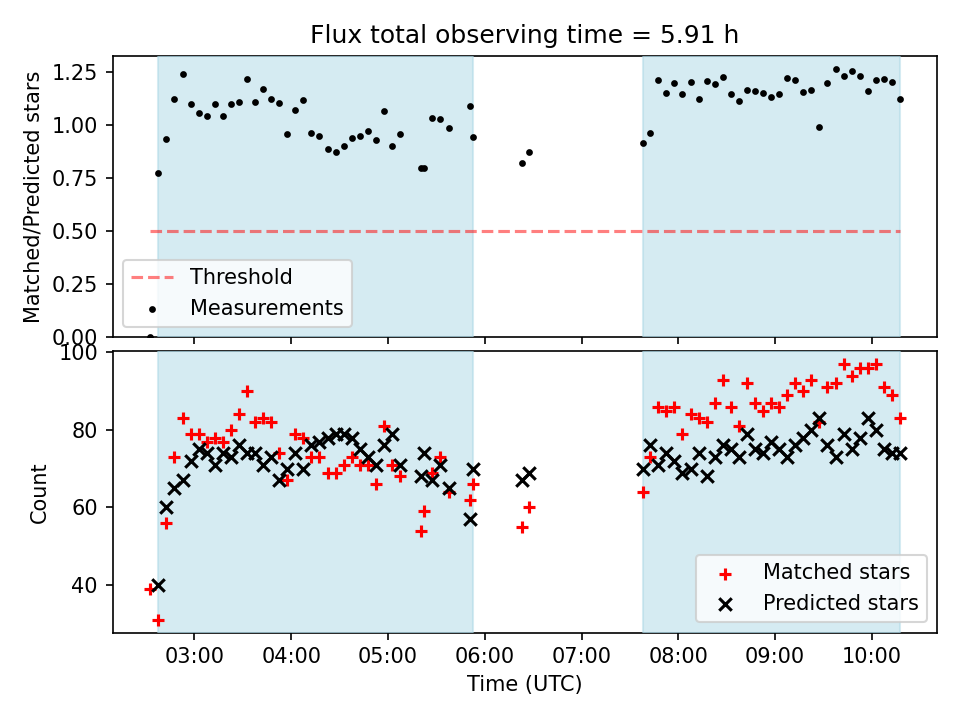 Flux total observing time = 5.91 h

Matched/Predicted stars

1.25
1.00
0.75
0.50
0.25
0.00

Threshold
Measurements

Count

100
80
60
40

Matched stars
Predicted stars

03:00 04:00 05:00 06:00 07:00 08:00 09:00 10:00

Time (UTC)